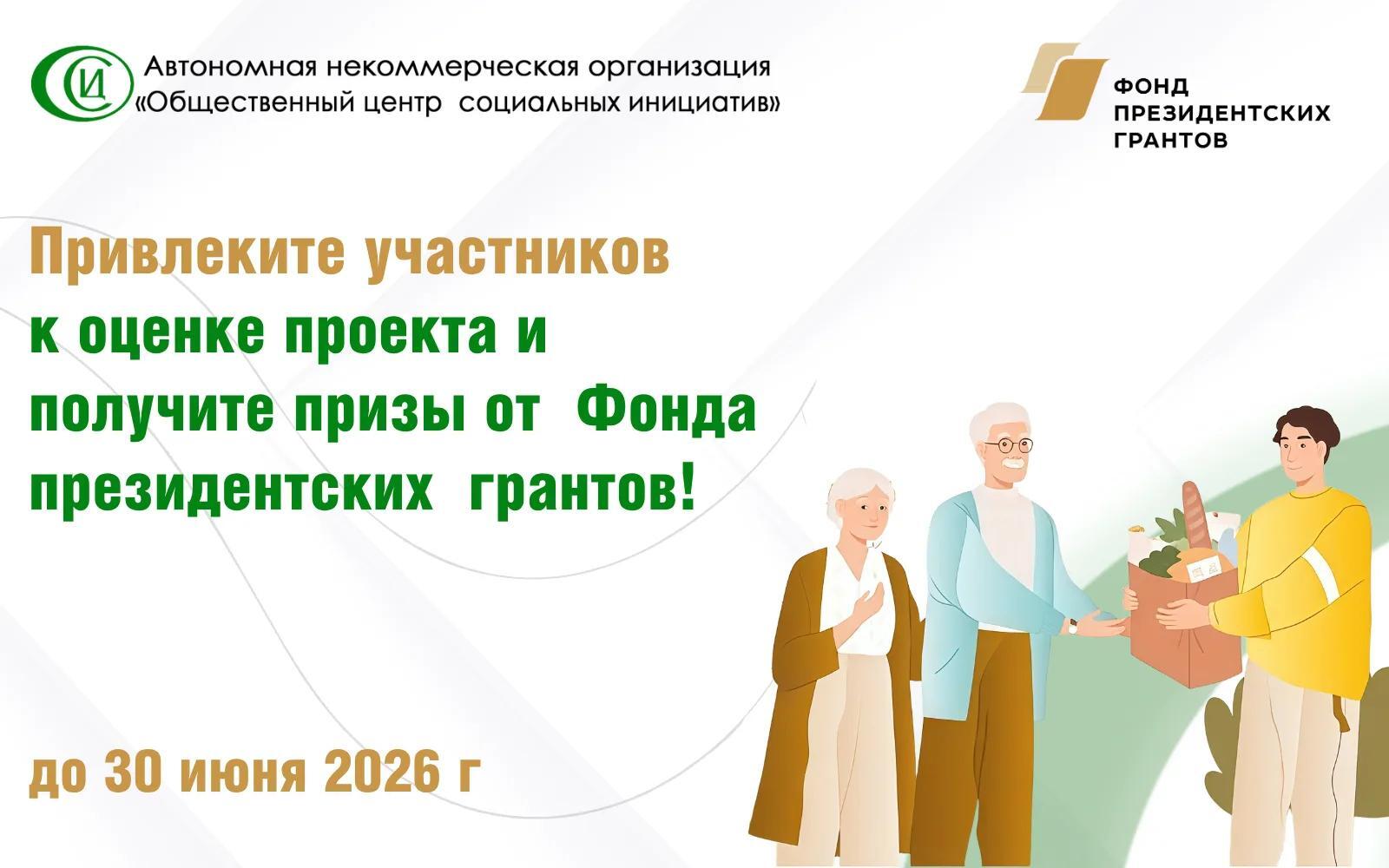 СИ Автономная некоммерческая организация «Общественный центр социальных инициатив»

ФОНД ПРЕЗИДЕНТСКИХ ГРАНТОВ

Привлеките участников к оценке проекта и получите призы от Фонда президентских грантов!

до 30 июня 2026 г